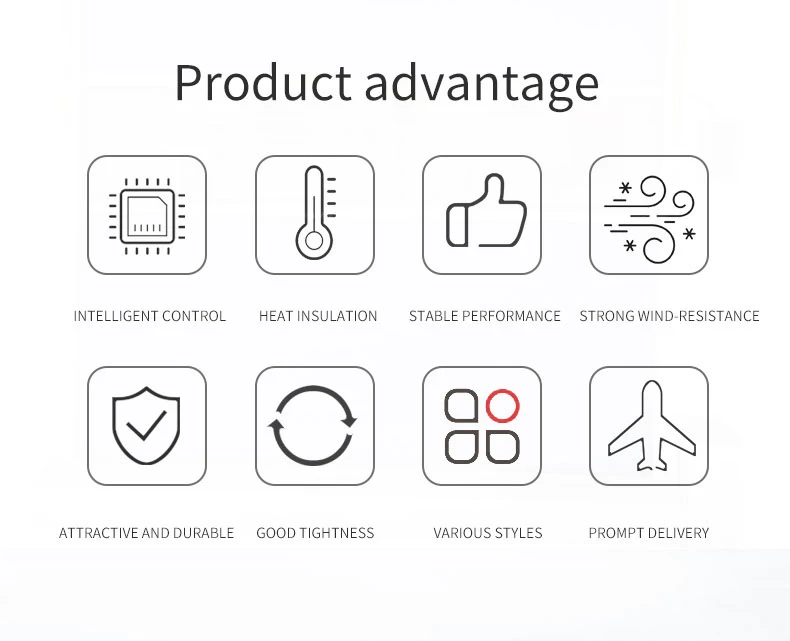 Product advantage

INTELLIGENT CONTROL

HEAT INSULATION

STABLE PERFORMANCE

STRONG WIND-RESISTANCE

ATTRACTIVE AND DURABLE

GOOD TIGHTNESS

VARIOUS STYLES

PROMPT DELIVERY